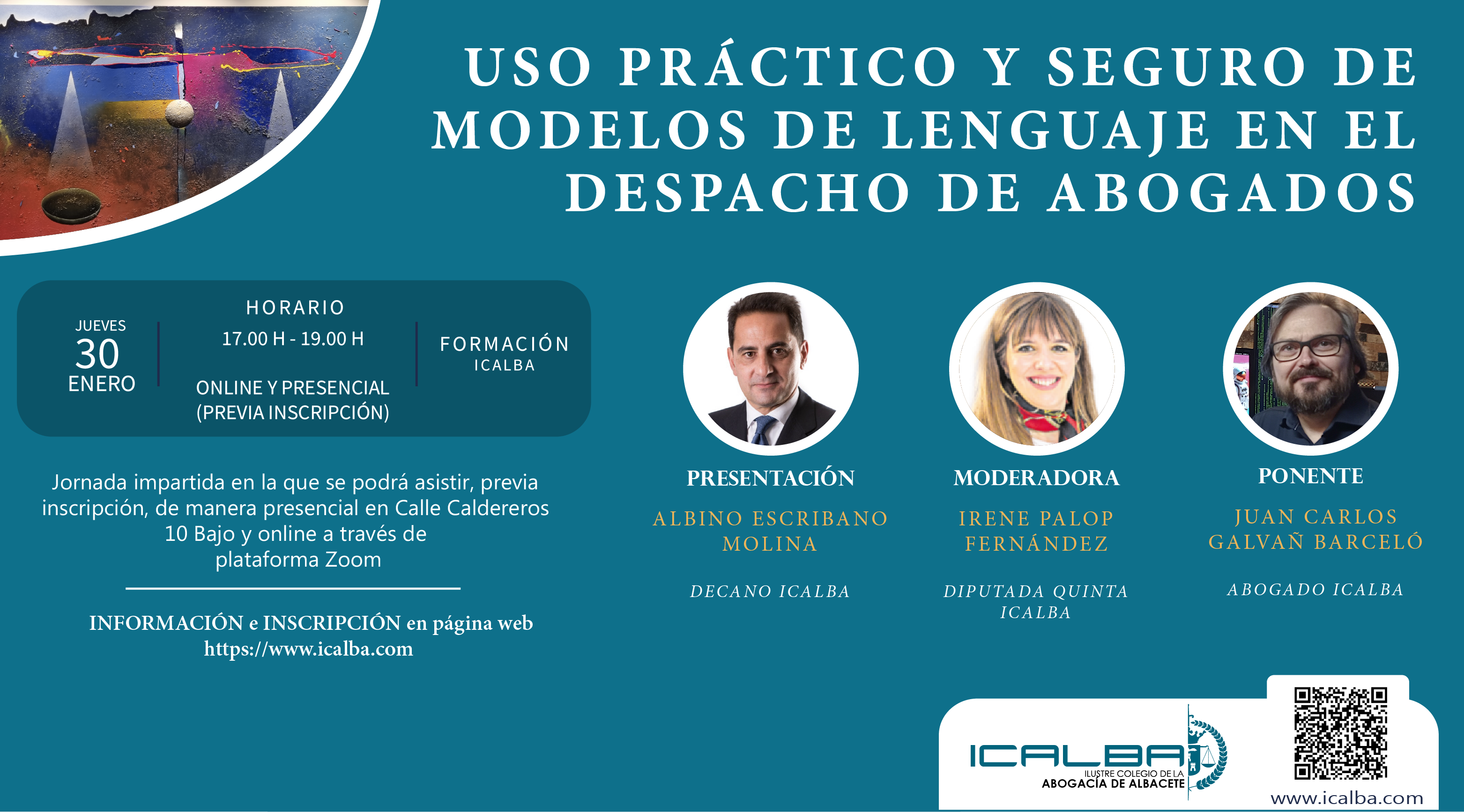 USO PRÁCTICO Y SEGURO DE MODELOS DE LENGUAJE EN EL DESPACHO DE ABOGADOS

JUEVES
30
ENERO

HORARIO
17.00 H - 19.00 H

ONLINE Y PRESENCIAL
(PREVIA INSCRIPCIÓN)

FORMACIÓN
ICALBA

Jornada impartida en la que se podrá asistir, previa inscripción, de manera presencial en Calle Caldereros 10 Bajo y online a través de plataforma Zoom

INFORMACIÓN e INSCRIPCIÓN en página web
https://www.icalba.com

PRESENTACIÓN
ALBINO ESCRIBANO MOLINA
DECANO ICALBA

MODERADORA
IRENE PALOP FERNÁNDEZ
DIPUTADA QUINTA ICALBA

PONENTE
JUAN CARLOS GALVAÑ BARCELÓ
ABOGADO ICALBA

ICALBA
ILUSTRE COLEGIO DE LA
ABOGACÍA DE ALBACETE

www.icalba.com